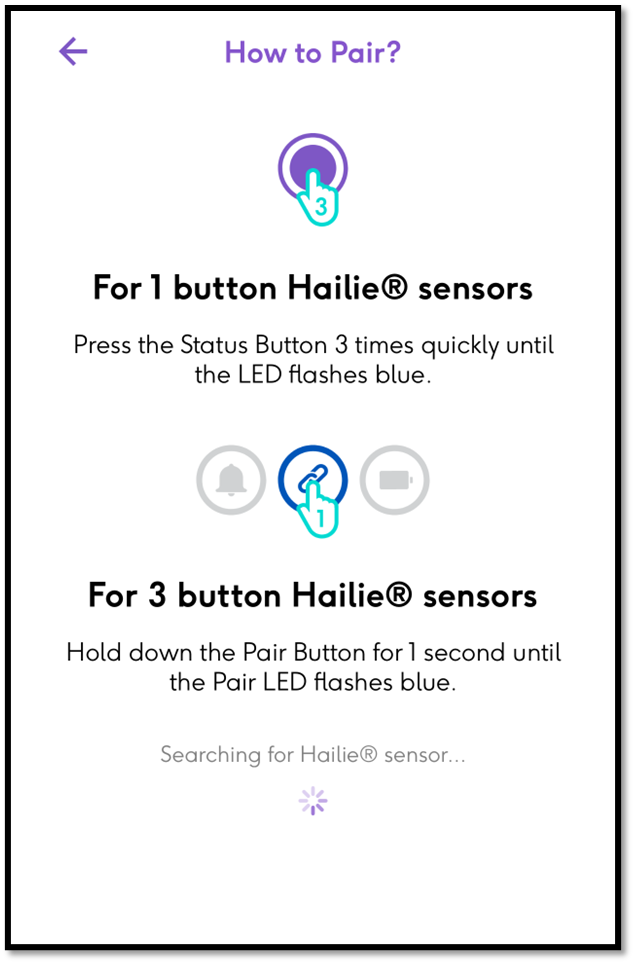 How to Pair?

3

For 1 button Hailie® sensors

Press the Status Button 3 times quickly until the LED flashes blue.

1

For 3 button Hailie® sensors

Hold down the Pair Button for 1 second until the Pair LED flashes blue.

Searching for Hailie® sensor...